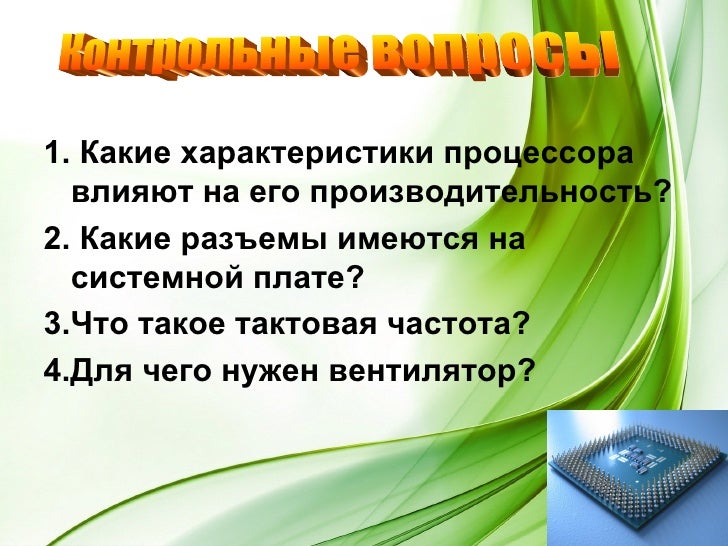 Контрольные вопросы

1. Какие характеристики процессора влияют на его производительность?

2. Какие разъемы имеются на системной плате?

3.Что такое тактовая частота?

4.Для чего нужен вентилятор?